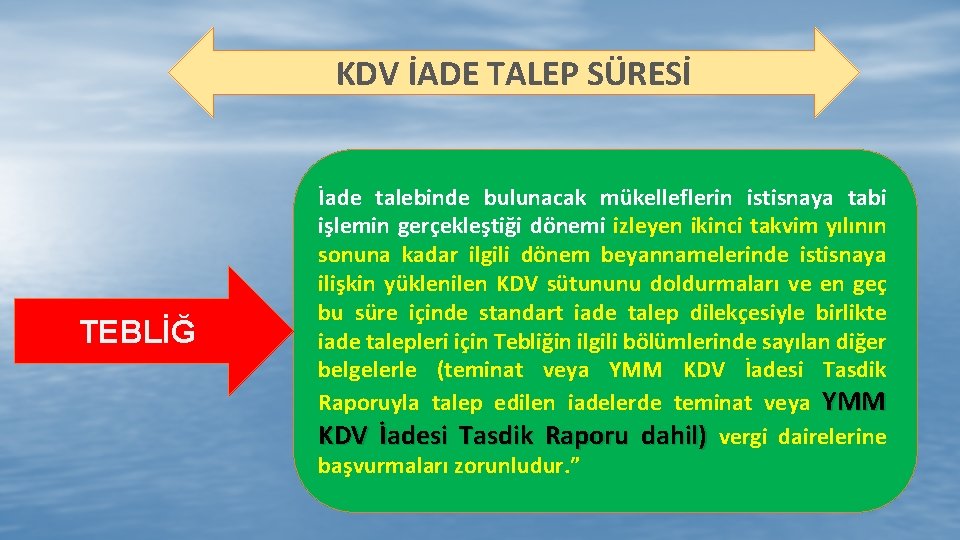 KDV İADE TALEP SÜRESİ

TEBLİĞ

İade talebinde bulunacak mükelleflerin istisnaya tabi işlemin gerçekleştiği dönemi izleyen ikinci takvim yılının sonuna kadar ilgili dönem beyannamelerinde istisnaya ilişkin yüklenilen KDV sütununu doldurmaları ve en geç bu süre içinde standart iade talep dilekçesiyle birlikte iade talepleri için Tebliğin ilgili bölümlerinde sayılan diğer belgelerle (teminat veya YMM KDV İadesi Tasdik Raporuyla talep edilen iadelerde teminat veya YMM KDV İadesi Tasdik Raporu dahil) vergi dairelerine başvurmaları zorunludur.”